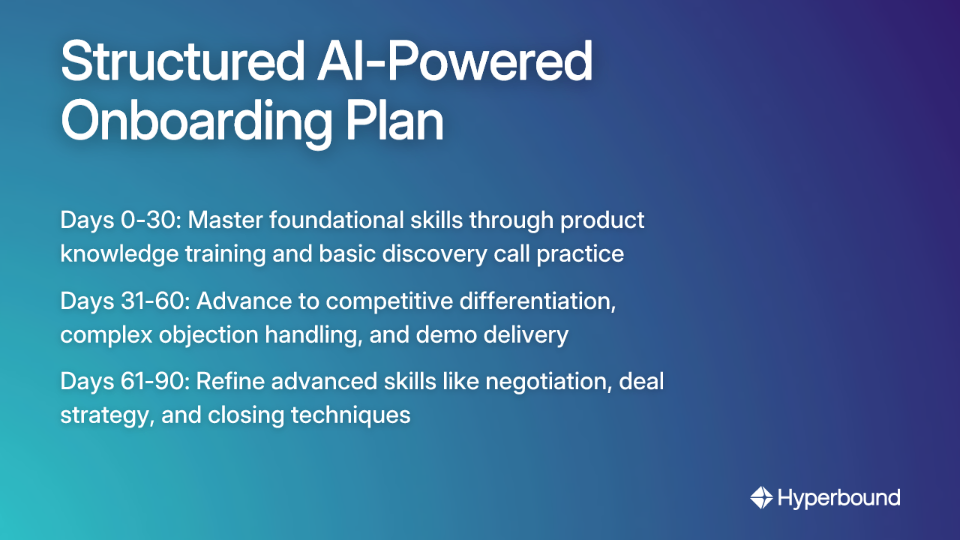 Structured AI-Powered Onboarding Plan

Days 0-30: Master foundational skills through product knowledge training and basic discovery call practice

Days 31-60: Advance to competitive differentiation, complex objection handling, and demo delivery

Days 61-90: Refine advanced skills like negotiation, deal strategy, and closing techniques

Hyperbound